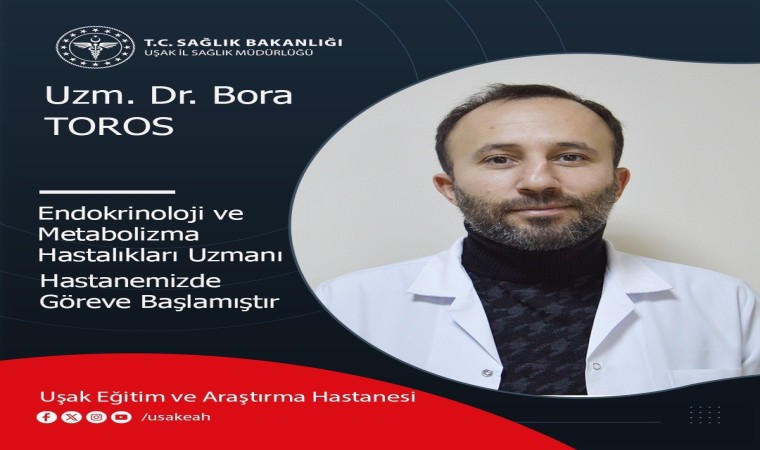 T.C. SAĞLIK BAKANLIĞI
UŞAK İL SAĞLIK MÜDÜRLÜĞÜ

Uzm. Dr. Bora TOROS

Endokrinoloji ve Metabolizma Hastalıkları Uzmanı

Hastanemizde Göreve Başlamıştır

Uşak Eğitim ve Araştırma Hastanesi

/usakeah